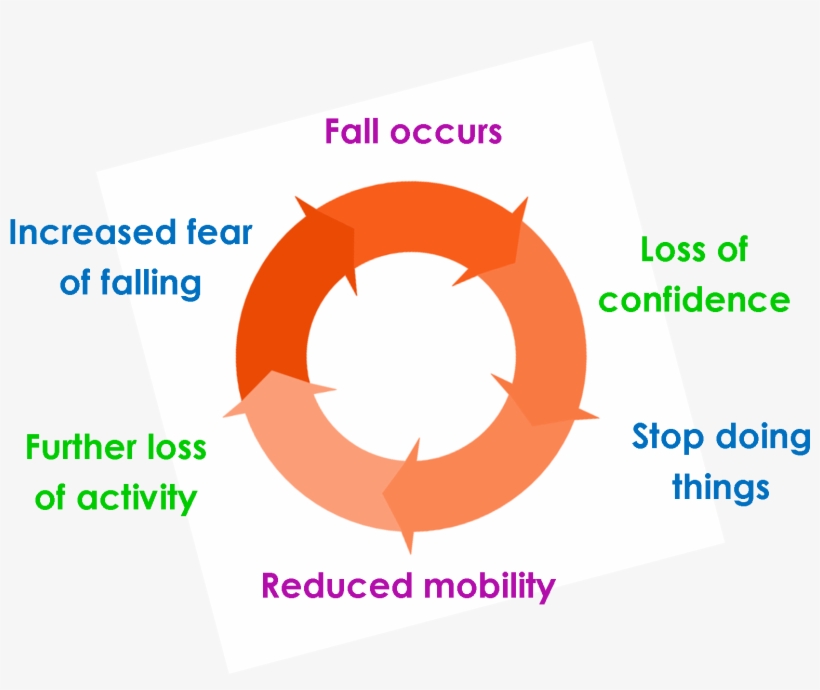 Fall occurs

Loss of confidence

Stop doing things

Reduced mobility

Further loss of activity

Increased fear of falling